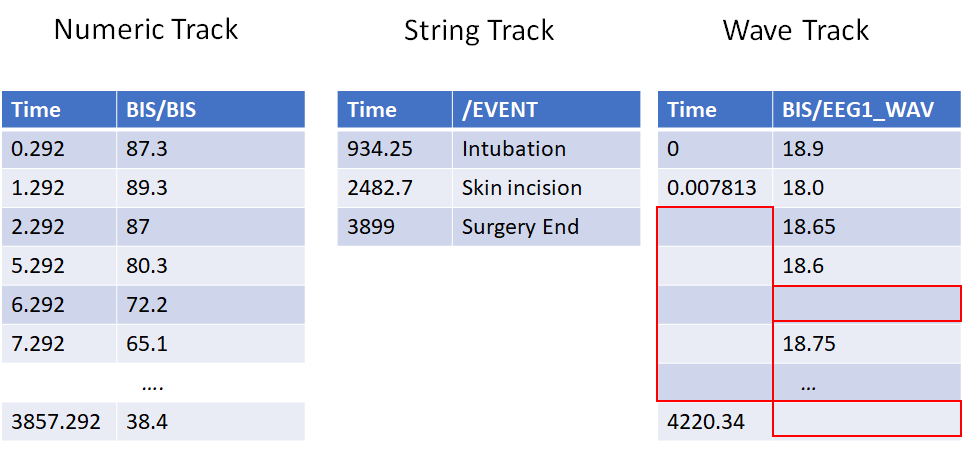 Numeric Track

| Time | BIS/BIS |
|---|---|
| 0.292 | 87.3 |
| 1.292 | 89.3 |
| 2.292 | 87 |
| 5.292 | 80.3 |
| 6.292 | 72.2 |
| 7.292 | 65.1 |
| | …. |
| 3857.292 | 38.4 |

String Track

| Time | /EVENT |
|---|---|
| 934.25 | Intubation |
| 2482.7 | Skin incision |
| 3899 | Surgery End |

Wave Track

| Time | BIS/EEG1_WAV |
|---|---|
| 0 | 18.9 |
| 0.007813 | 18.0 |
| | 18.65 |
| | 18.6 |
| | |
| | 18.75 |
| | … |
| 4220.34 | |